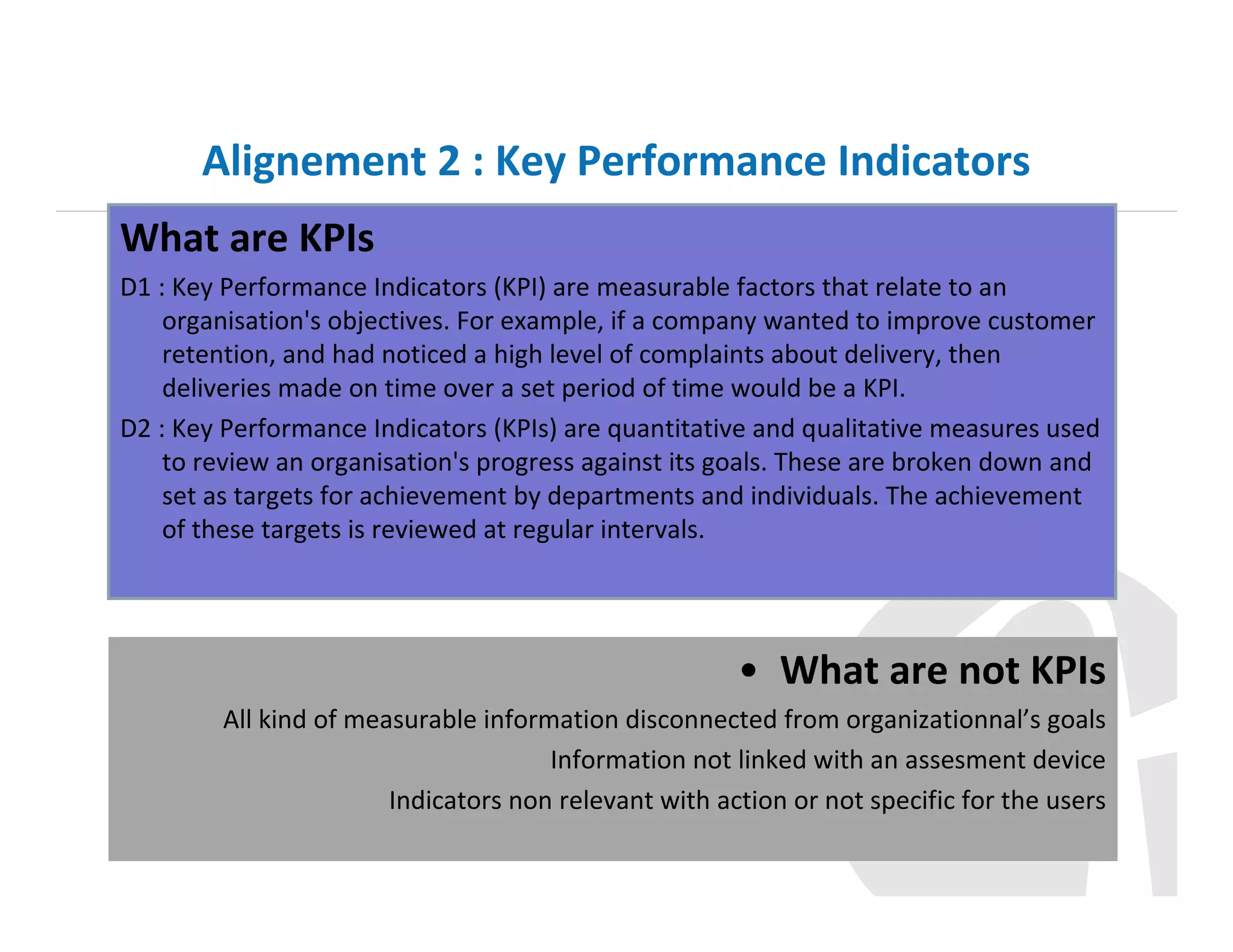 Alignement 2 : Key Performance Indicators

What are KPIs

D1 : Key Performance Indicators (KPI) are measurable factors that relate to an organisation's objectives. For example, if a company wanted to improve customer retention, and had noticed a high level of complaints about delivery, then deliveries made on time over a set period of time would be a KPI.

D2 : Key Performance Indicators (KPIs) are quantitative and qualitative measures used to review an organisation's progress against its goals. These are broken down and set as targets for achievement by departments and individuals. The achievement of these targets is reviewed at regular intervals.

• What are not KPIs

All kind of measurable information disconnected from organizationnal's goals

Information not linked with an assesment device

Indicators non relevant with action or not specific for the users